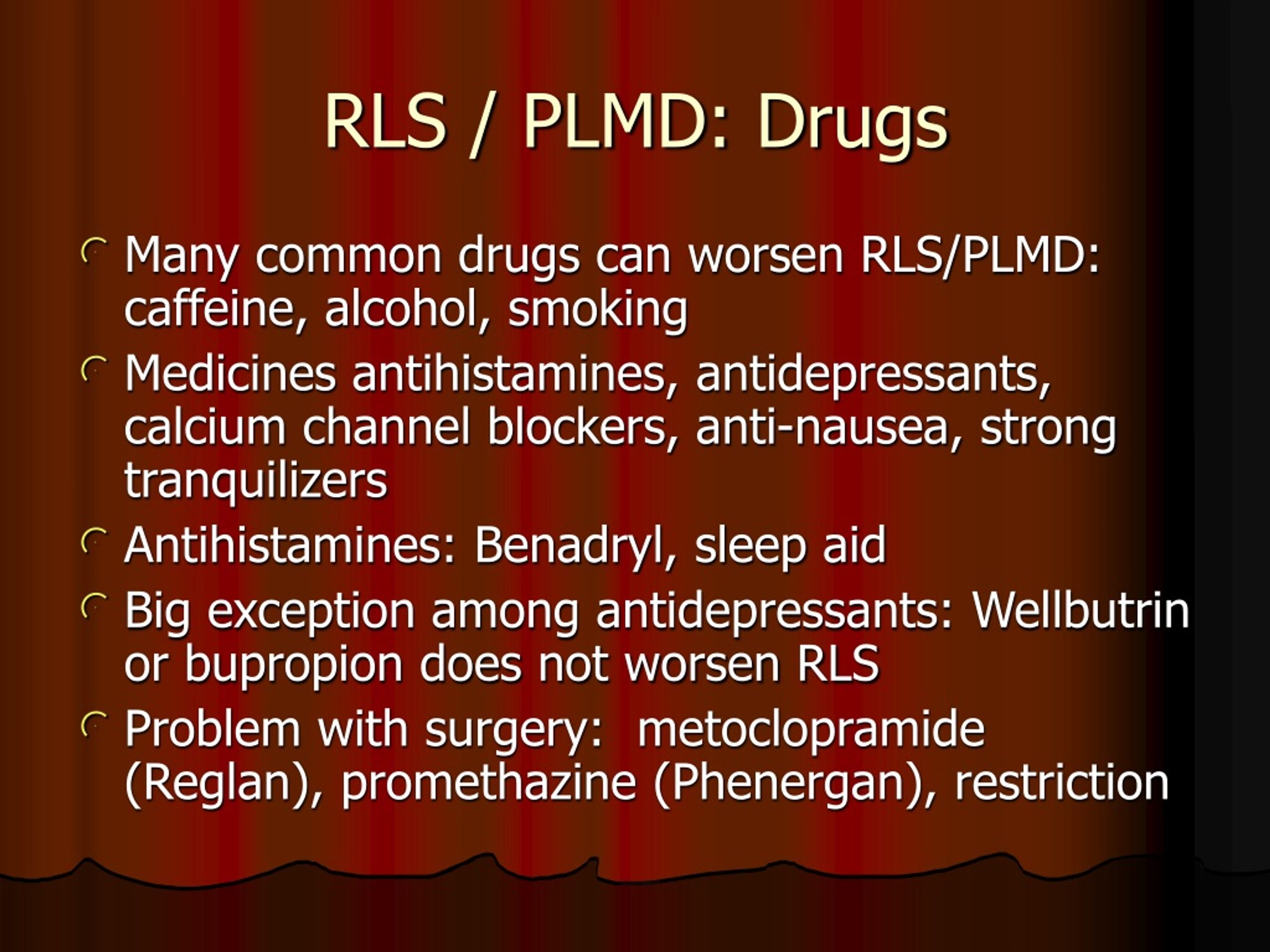 RLS / PLMD: Drugs

Many common drugs can worsen RLS/PLMD: caffeine, alcohol, smoking

Medicines antihistamines, antidepressants, calcium channel blockers, anti-nausea, strong tranquilizers

Antihistamines: Benadryl, sleep aid

Big exception among antidepressants: Wellbutrin or bupropion does not worsen RLS

Problem with surgery: metoclopramide (Reglan), promethazine (Phenergan), restriction